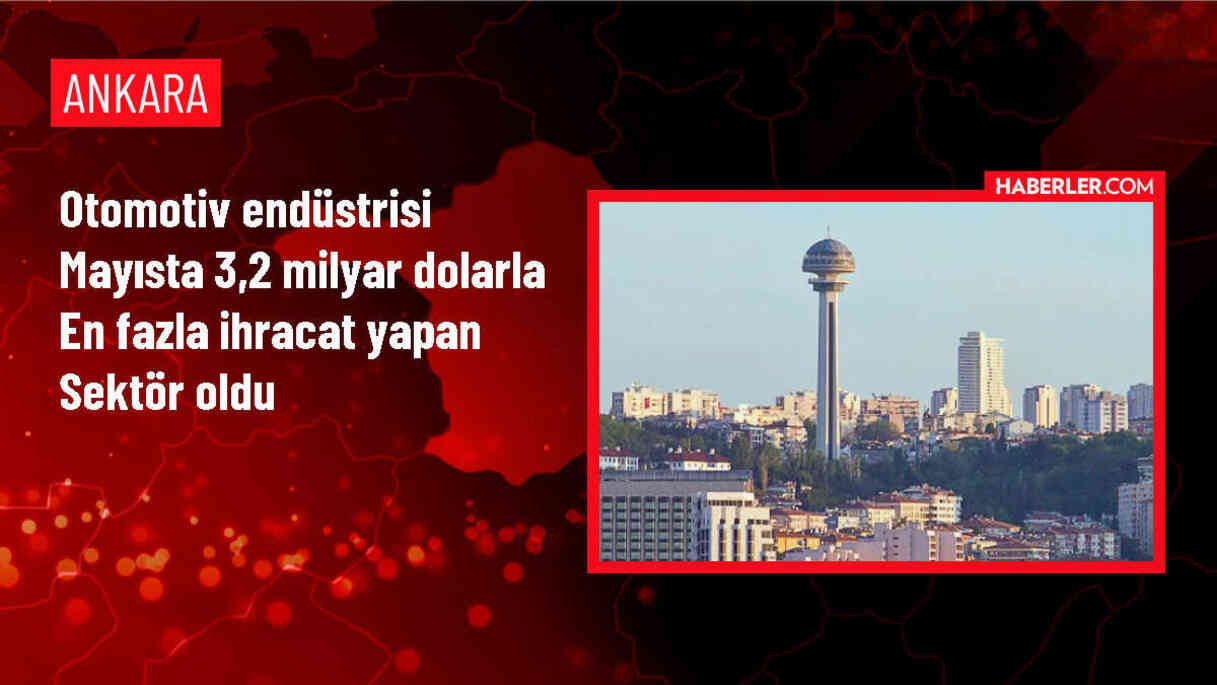 ANKARA

Otomotiv endüstrisi Mayısta 3,2 milyar dolarla En fazla ihracat yapan Sektör oldu

HABERLER.COM